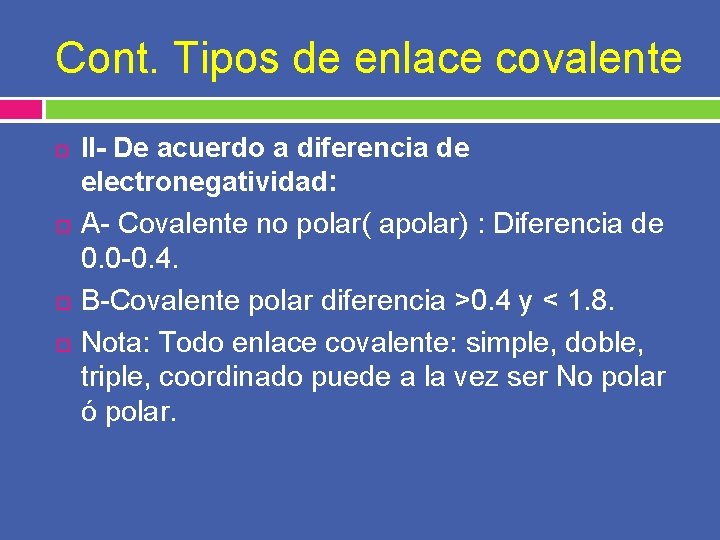 Cont. Tipos de enlace covalente

II- De acuerdo a diferencia de electronegatividad:

A- Covalente no polar( apolar) : Diferencia de 0.0-0.4.

B-Covalente polar diferencia >0.4 y < 1.8.

Nota: Todo enlace covalente: simple, doble, triple, coordinado puede a la vez ser No polar ó polar.